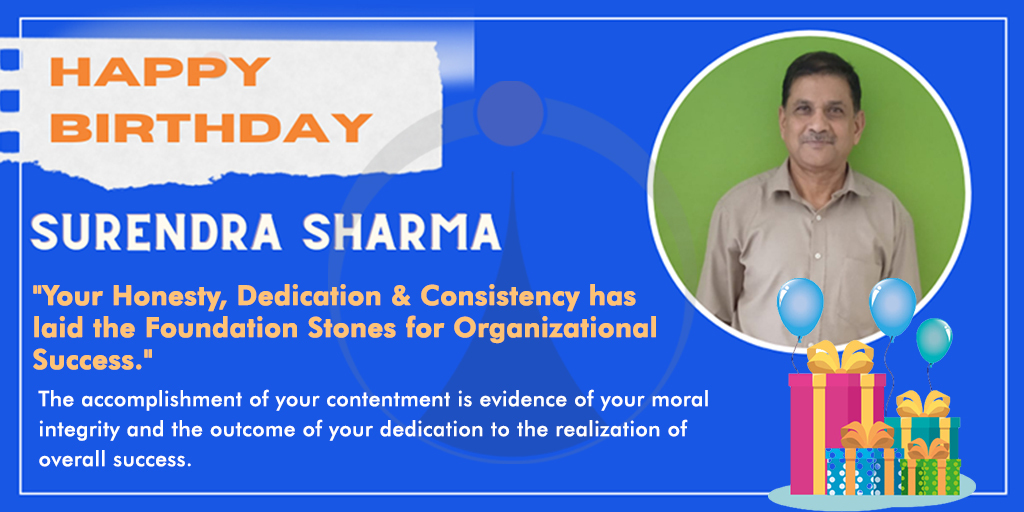 HAPPY BIRTHDAY

SURENDRA SHARMA

"Your Honesty, Dedication & Consistency has laid the Foundation Stones for Organizational Success."

The accomplishment of your contentment is evidence of your moral integrity and the outcome of your dedication to the realization of overall success.